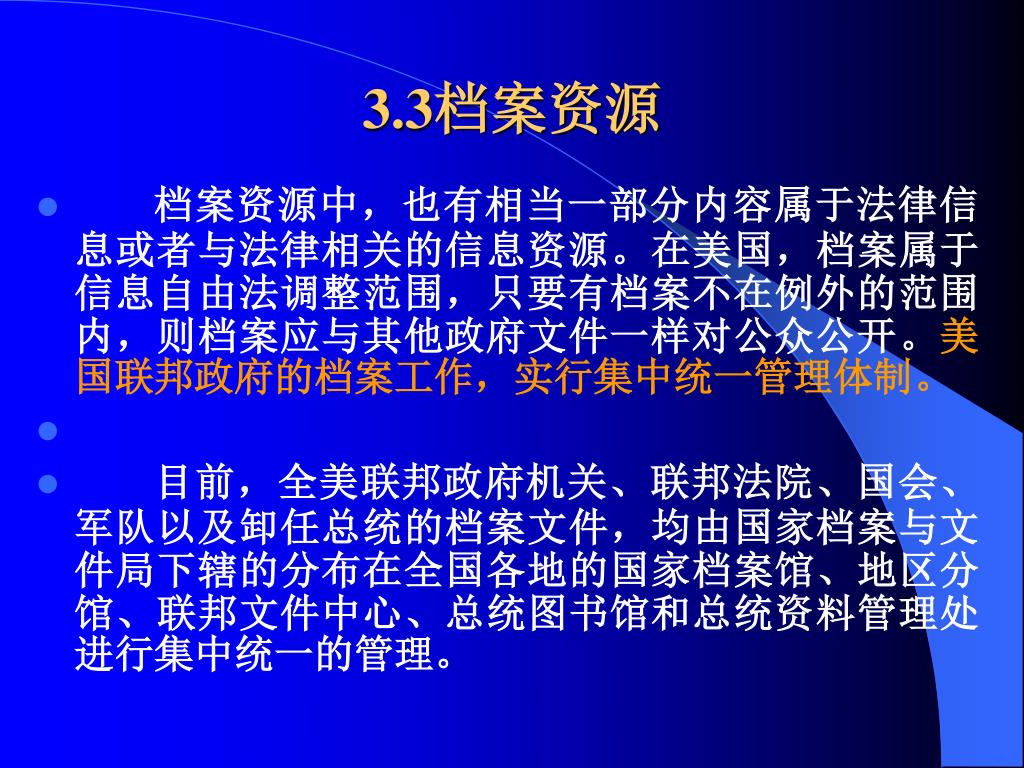 3.3档案资源

档案资源中，也有相当一部分内容属于法律信息或者与法律相关的信息资源。在美国，档案属于信息自由法调整范围，只要有档案不在例外的范围内，则档案应与其他政府文件一样对公众公开。美国联邦政府的档案工作，实行集中统一管理体制。

目前，全美联邦政府机关、联邦法院、国会、军队以及卸任总统的档案文件，均由国家档案与文件局下辖的分布在全国各地的国家档案馆、地区分馆、联邦文件中心、总统图书馆和总统资料管理处进行集中统一的管理。